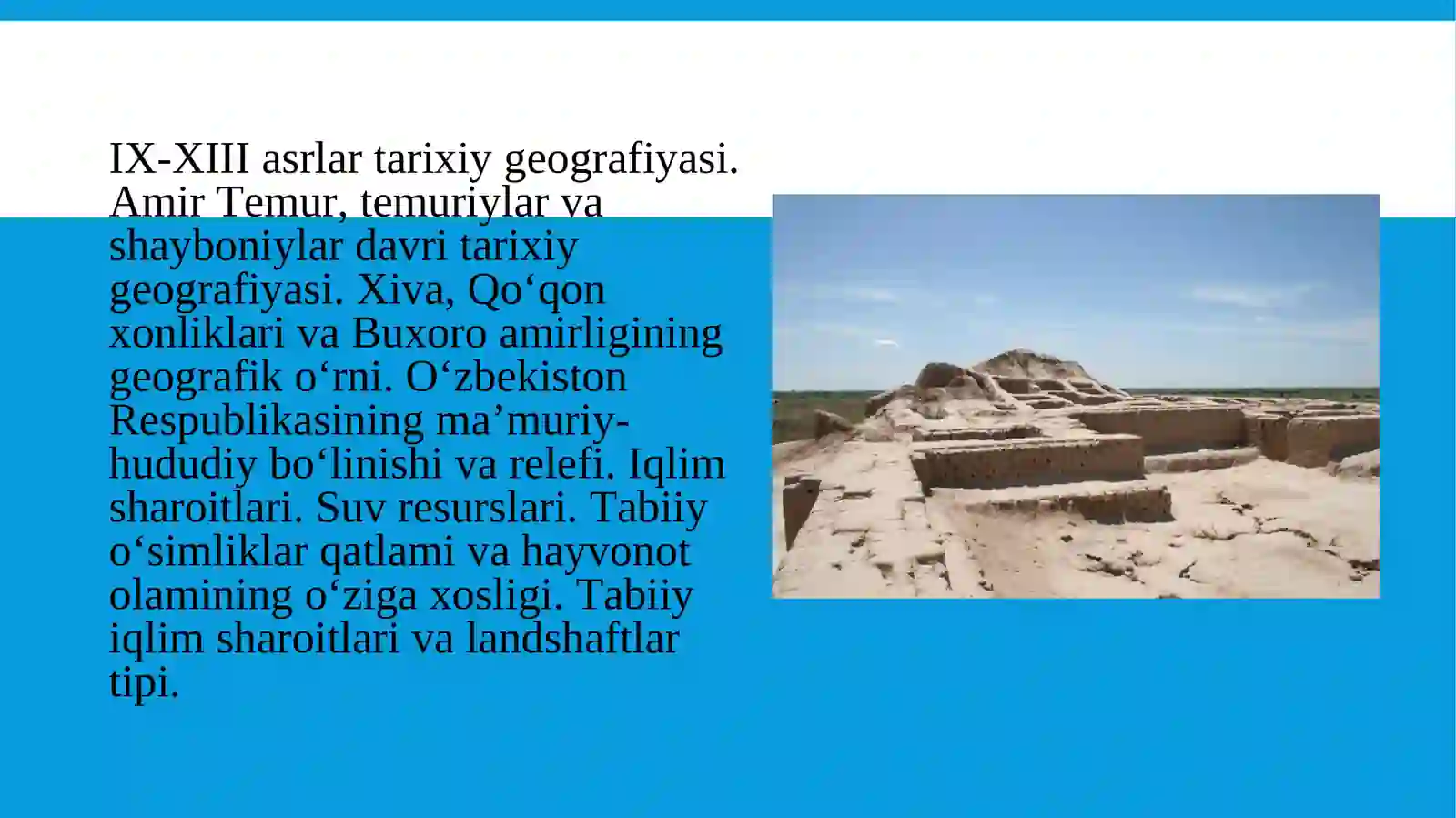 IX-XIII asrlar tarixiy geografiyasi. Amir Temur, temuriylar va shayboniylar davri tarixiy geografiyasi. Xiva, Qo‘qon xonliklari va Buxoro amirligining geografik o‘rni. O‘zbekiston Respublikasining ma’muriy-hududiy bo‘linishi va relefi. Iqlim sharoitlari. Suv resurslari. Tabiiy o‘simliklar qatlami va hayvonot olamining o‘ziga xosligi. Tabiiy iqlim sharoitlari va landshaftlar tipi.